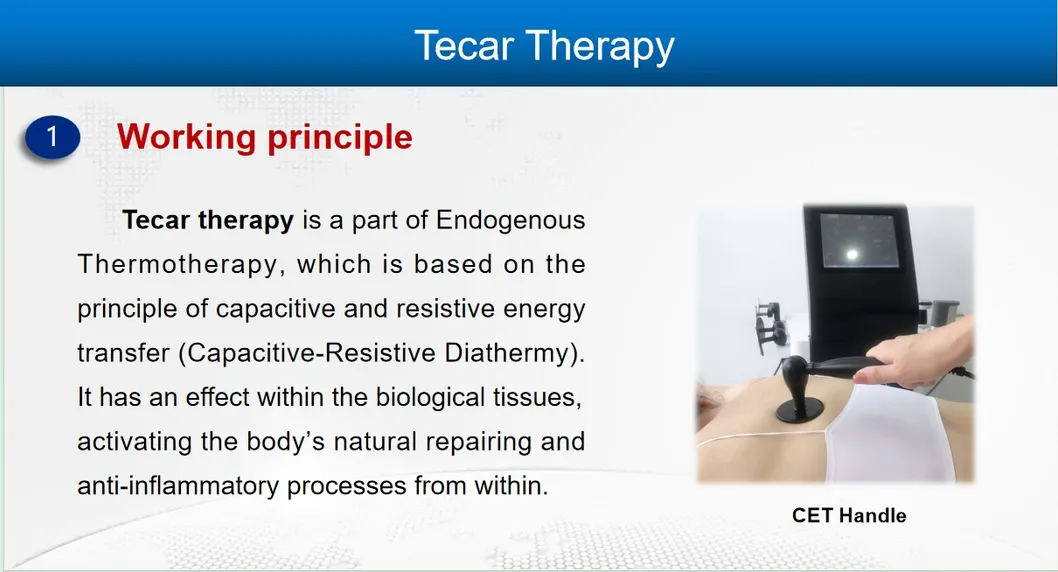 Tecar Therapy

1 Working principle

Tecar therapy is a part of Endogenous Thermotherapy, which is based on the principle of capacitive and resistive energy transfer (Capacitive-Resistive Diathermy). It has an effect within the biological tissues, activating the body's natural repairing and anti-inflammatory processes from within.

CET Handle